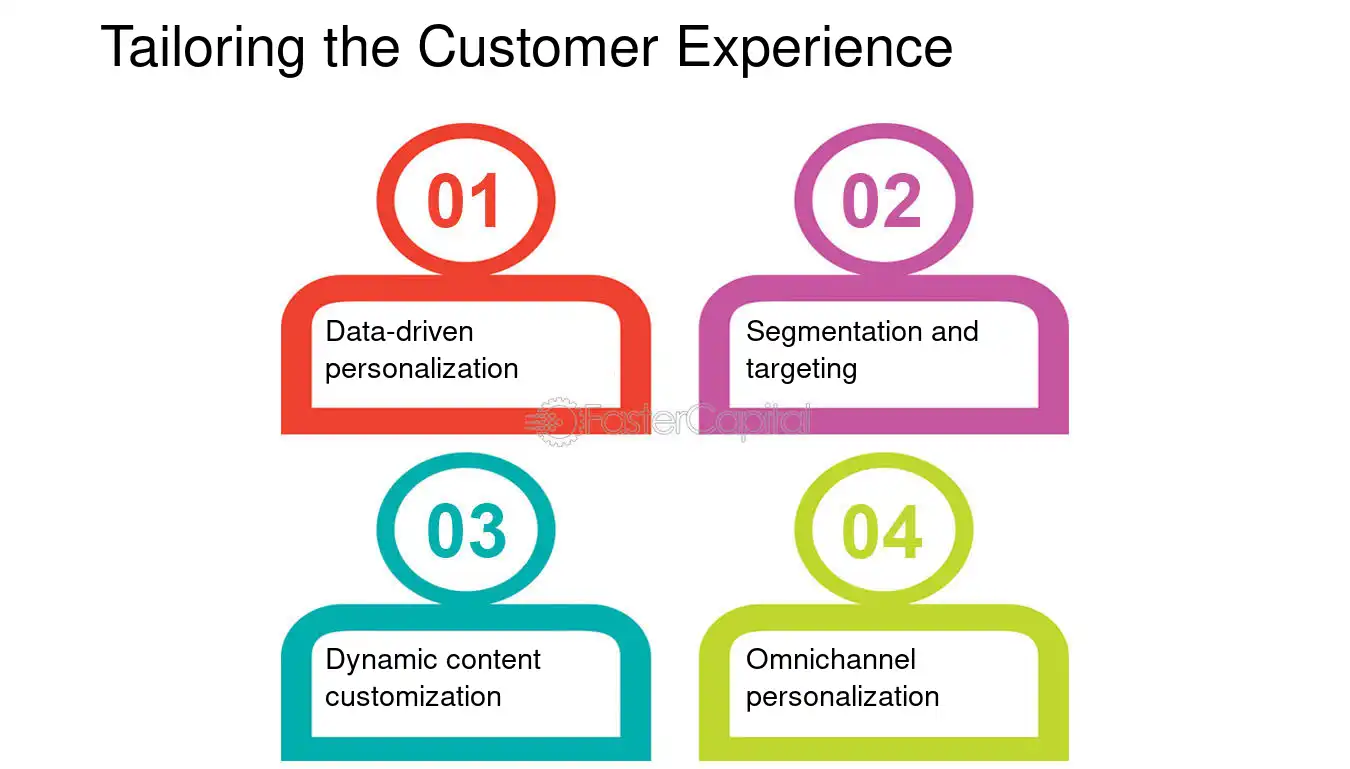 Tailoring the Customer Experience

01

Data-driven personalization

02

Segmentation and targeting

03

Dynamic content customization

04

Omnichannel personalization

FasterCapital